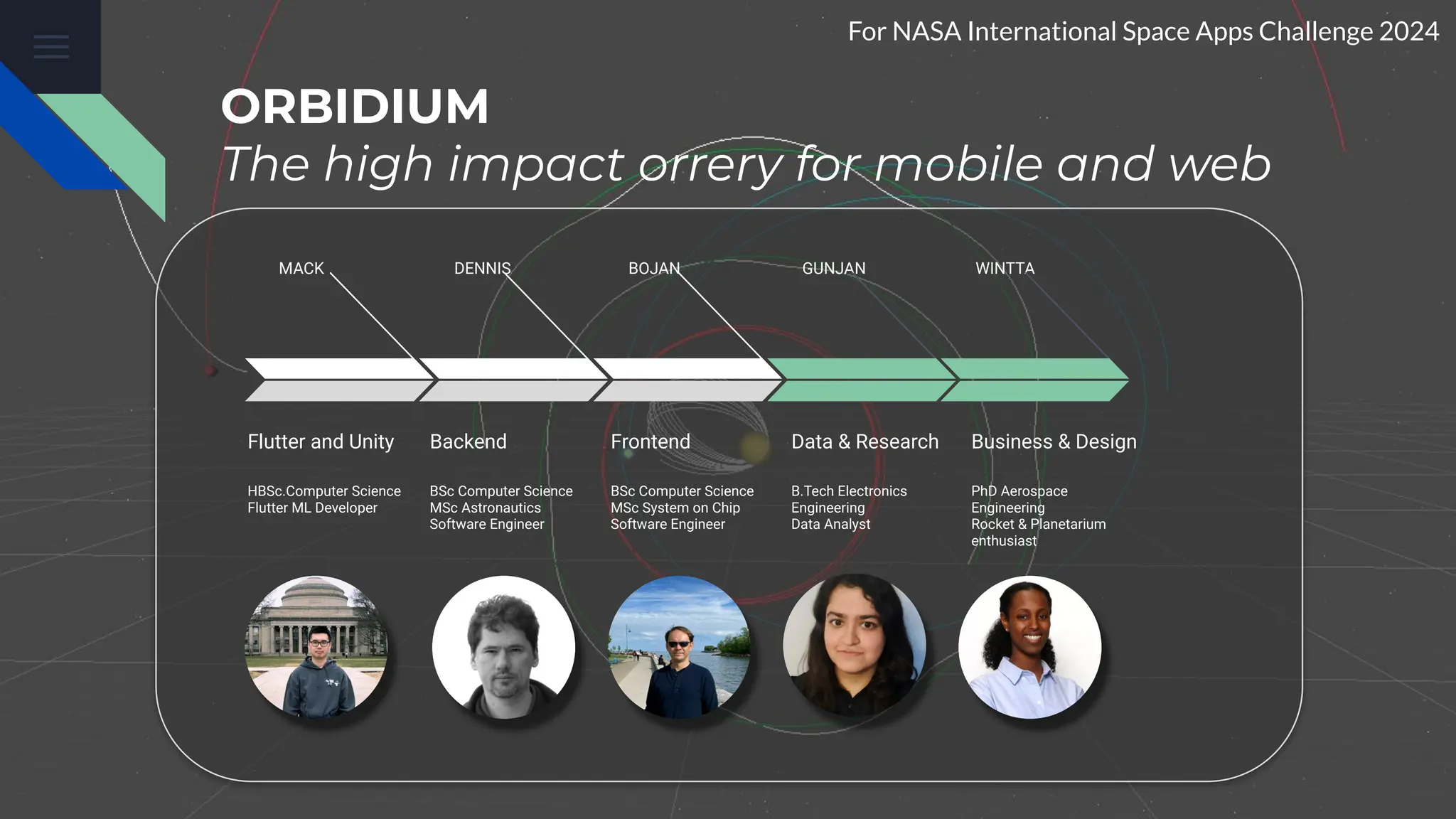 For NASA International Space Apps Challenge 2024

ORBIDIUM
The high impact orrery for mobile and web

MACK

DENNIS

BOJAN

GUNJAN

WINTTA

Flutter and Unity

HBSc.Computer Science
Flutter ML Developer

Backend

BSc Computer Science
MSc Astronautics
Software Engineer

Frontend

BSc Computer Science
MSc System on Chip
Software Engineer

Data & Research

B.Tech Electronics Engineering
Data Analyst

Business & Design

PhD Aerospace Engineering
Rocket & Planetarium enthusiast